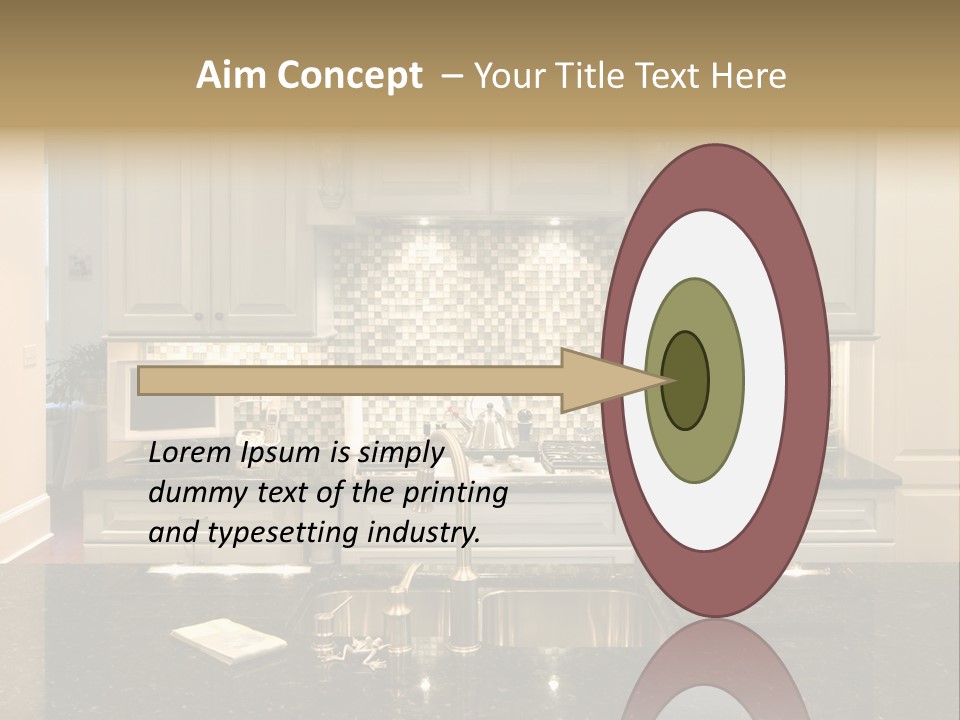 Aim Concept – Your Title Text Here

Lorem Ipsum is simply dummy text of the printing and typesetting industry.